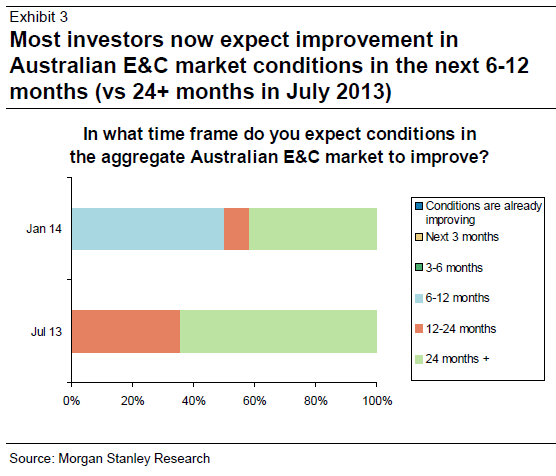 Exhibit 3

Most investors now expect improvement in Australian E&C market conditions in the next 6-12 months (vs 24+ months in July 2013)

In what time frame do you expect conditions in the aggregate Australian E&C market to improve?

Jan 14

Jul 13

0%
20%
40%
60%
80%
100%

Conditions are already improving
Next 3 months
3-6 months
6-12 months
12-24 months
24 months +

Source: Morgan Stanley Research